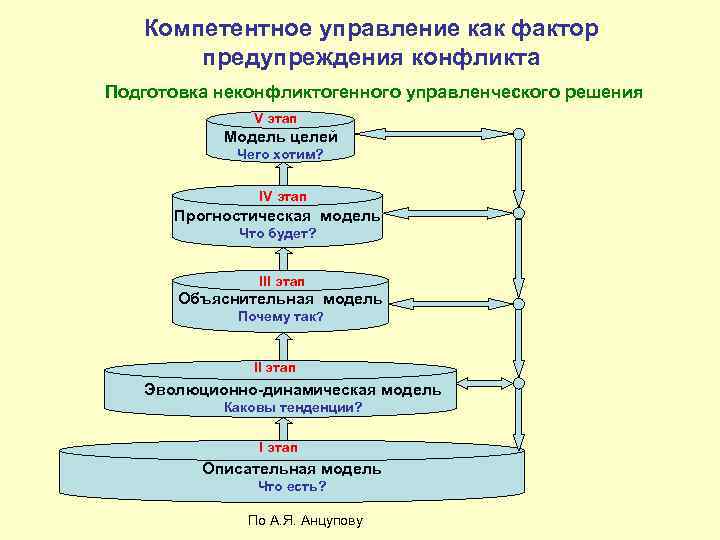 Компетентное управление как фактор предупреждения конфликта

Подготовка неконфликтогенного управленческого решения

V этап
Модель целей
Чего хотим?

IV этап
Прогностическая модель
Что будет?

III этап
Объяснительная модель
Почему так?

II этап
Эволюционно-динамическая модель
Каковы тенденции?

I этап
Описательная модель
Что есть?

По А.Я. Анцупову